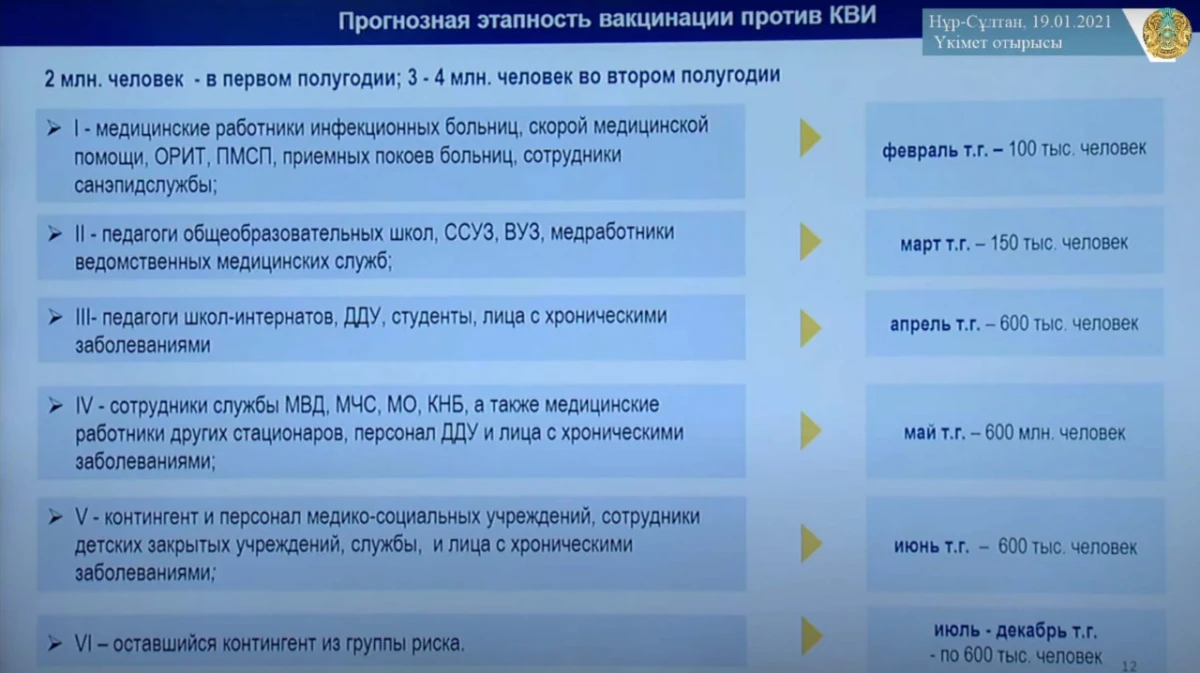 Прогнозная этапность вакцинации против КВИ

Нұр-Сұлтан, 19.01.2021
Үкімет отырысы

2 млн. человек - в первом полугодии; 3 - 4 млн. человек во втором полугодии

➢ I - медицинские работники инфекционных больниц, скорой медицинской помощи, ОРИТ, ПМСП, приемных покоев больниц, сотрудники санэпидслужбы;

февраль т.г. – 100 тыс. человек

➢ II - педагоги общеобразовательных школ, ССУЗ, ВУЗ, медработники ведомственных медицинских служб;

март т.г. – 150 тыс. человек

➢ III- педагоги школ-интернатов, ДДУ, студенты, лица с хроническими заболеваниями

апрель т.г. – 600 тыс. человек

➢ IV - сотрудники службы МВД, МЧС, МО, КНБ, а также медицинские работники других стационаров, персонал ДДУ и лица с хроническими заболеваниями;

май т.г. – 600 млн. человек

➢ V - контингент и персонал медико-социальных учреждений, сотрудники детских закрытых учреждений, службы, и лица с хроническими заболеваниями;

июнь т.г. – 600 тыс. человек

➢ VI – оставшийся контингент из группы риска.

июль - декабрь т.г. - по 600 тыс. человек

12